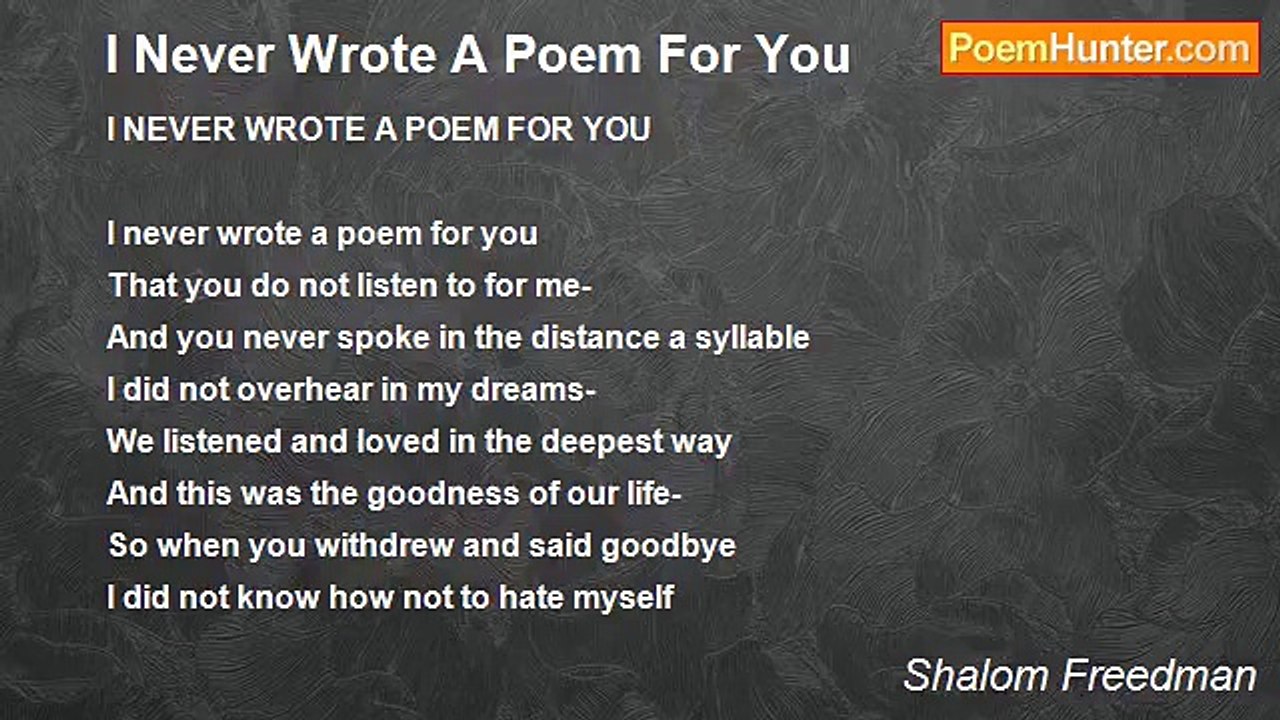 I Never Wrote A Poem For You

PoemHunter.com

I NEVER WROTE A POEM FOR YOU

I never wrote a poem for you
That you do not listen to for me-
And you never spoke in the distance a syllable
I did not overhear in my dreams-
We listened and loved in the deepest way
And this was the goodness of our life-
So when you withdrew and said goodbye
I did not know how not to hate myself

Shalom Freedman